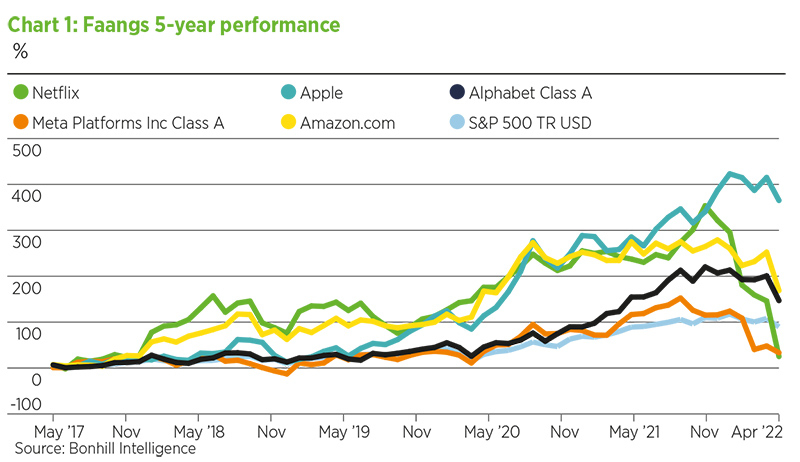 Chart 1: Faangs 5-year performance
%

Netflix
Apple
Alphabet Class A
Meta Platforms Inc Class A
Amazon.com
S&P 500 TR USD

500
400
300
200
100
0
-100

May '17
Nov
May '18
Nov
May '19
Nov
May '20
Nov
May '21
Nov
Apr '22

Source: Bonhill Intelligence